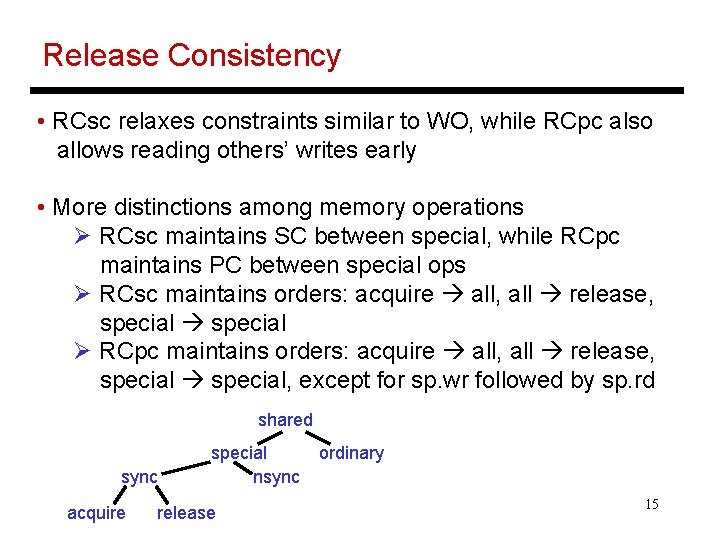 Release Consistency

• RCsc relaxes constraints similar to WO, while RCpc also allows reading others' writes early

• More distinctions among memory operations
➢ RCsc maintains SC between special, while RCpc maintains PC between special ops
➢ RCsc maintains orders: acquire → all, all → release, special → special
➢ RCpc maintains orders: acquire → all, all → release, special → special, except for sp.wr followed by sp.rd

shared
special
ordinary
sync
nsync
acquire
release

15